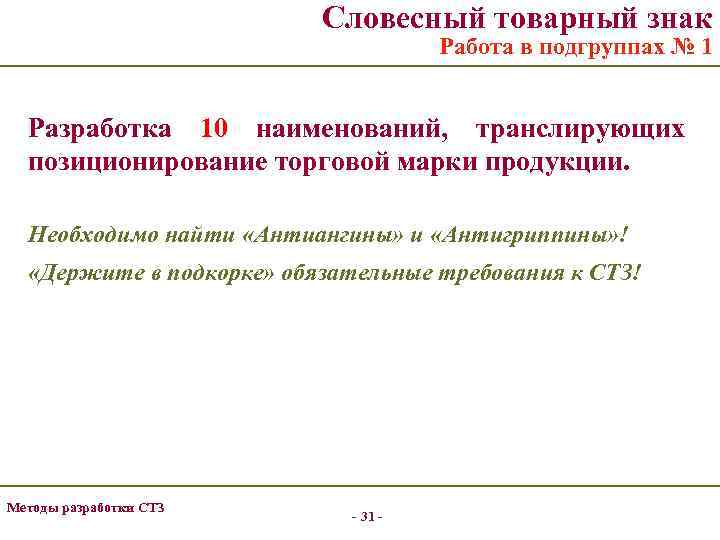 Словесный товарный знак
Работа в подгруппах № 1

Разработка 10 наименований, транслирующих позиционирование торговой марки продукции.

Необходимо найти «Антиангины» и «Антигриппины»!

«Держите в подкорке» обязательные требования к СТЗ!

Методы разработки СТЗ

- 31 -